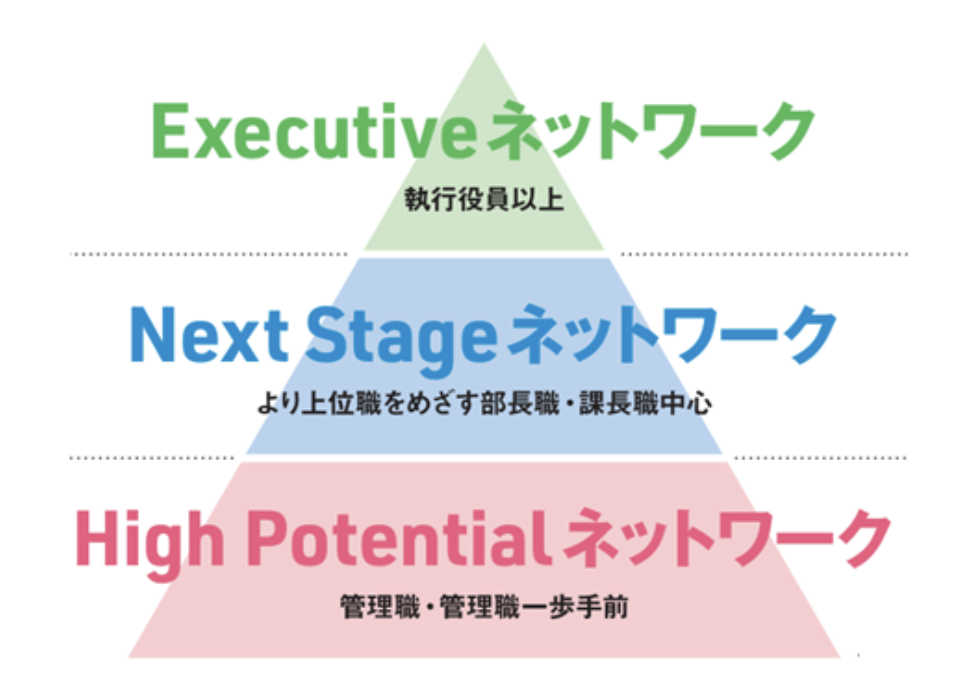 Executiveネットワーク
執行役員以上

Next Stageネットワーク
より上位職をめざす部長職・課長職中心

High Potentialネットワーク
管理職・管理職一歩手前